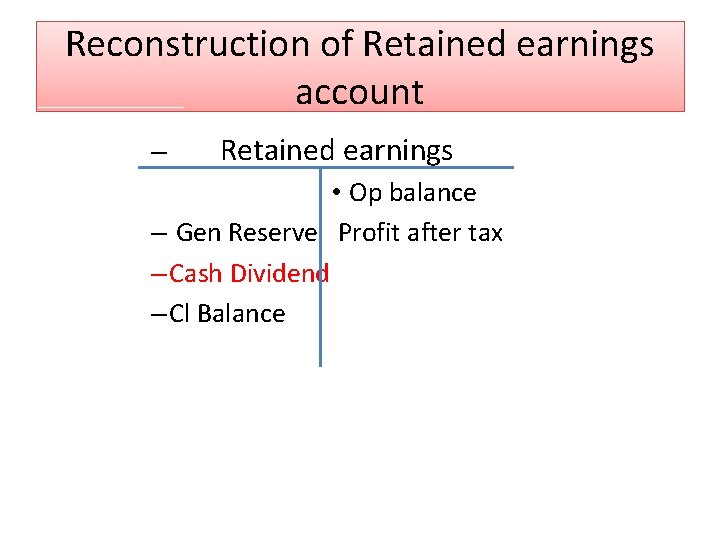 Reconstruction of Retained earnings account

– Retained earnings

• Op balance

– Gen Reserve Profit after tax

–Cash Dividend

–Cl Balance